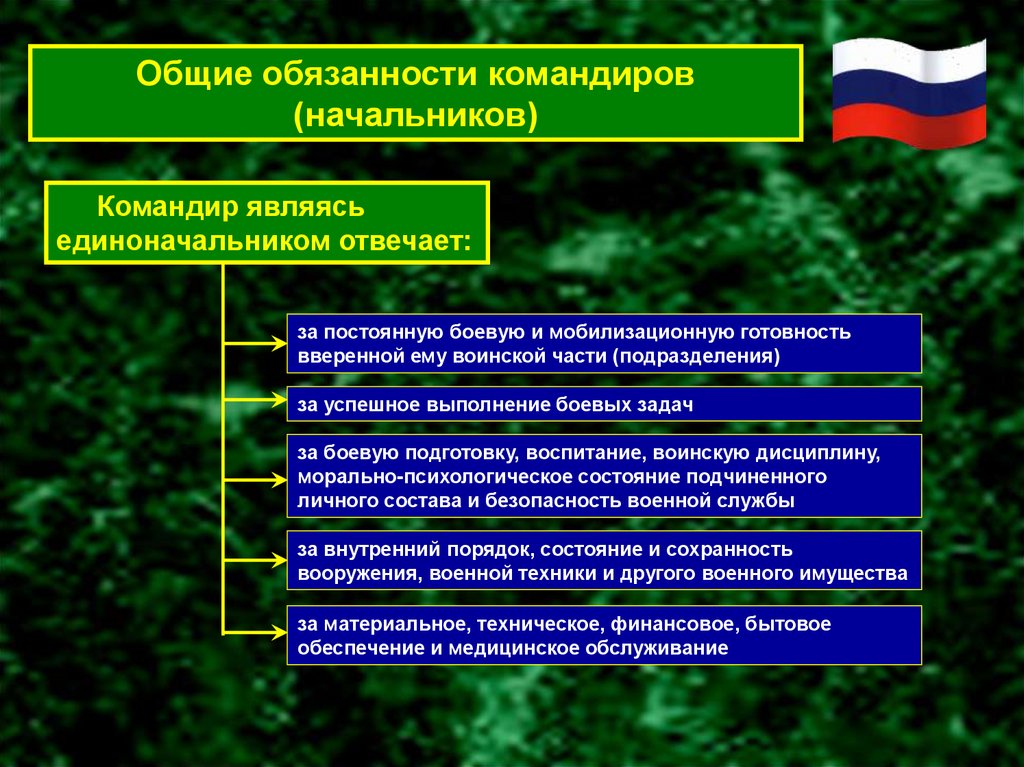 Общие обязанности командиров (начальников)

Командир являясь единоначальником отвечает:

за постоянную боевую и мобилизационную готовность вверенной ему воинской части (подразделения)

за успешное выполнение боевых задач

за боевую подготовку, воспитание, воинскую дисциплину, морально-психологическое состояние подчиненного личного состава и безопасность военной службы

за внутренний порядок, состояние и сохранность вооружения, военной техники и другого военного имущества

за материальное, техническое, финансовое, бытовое обеспечение и медицинское обслуживание